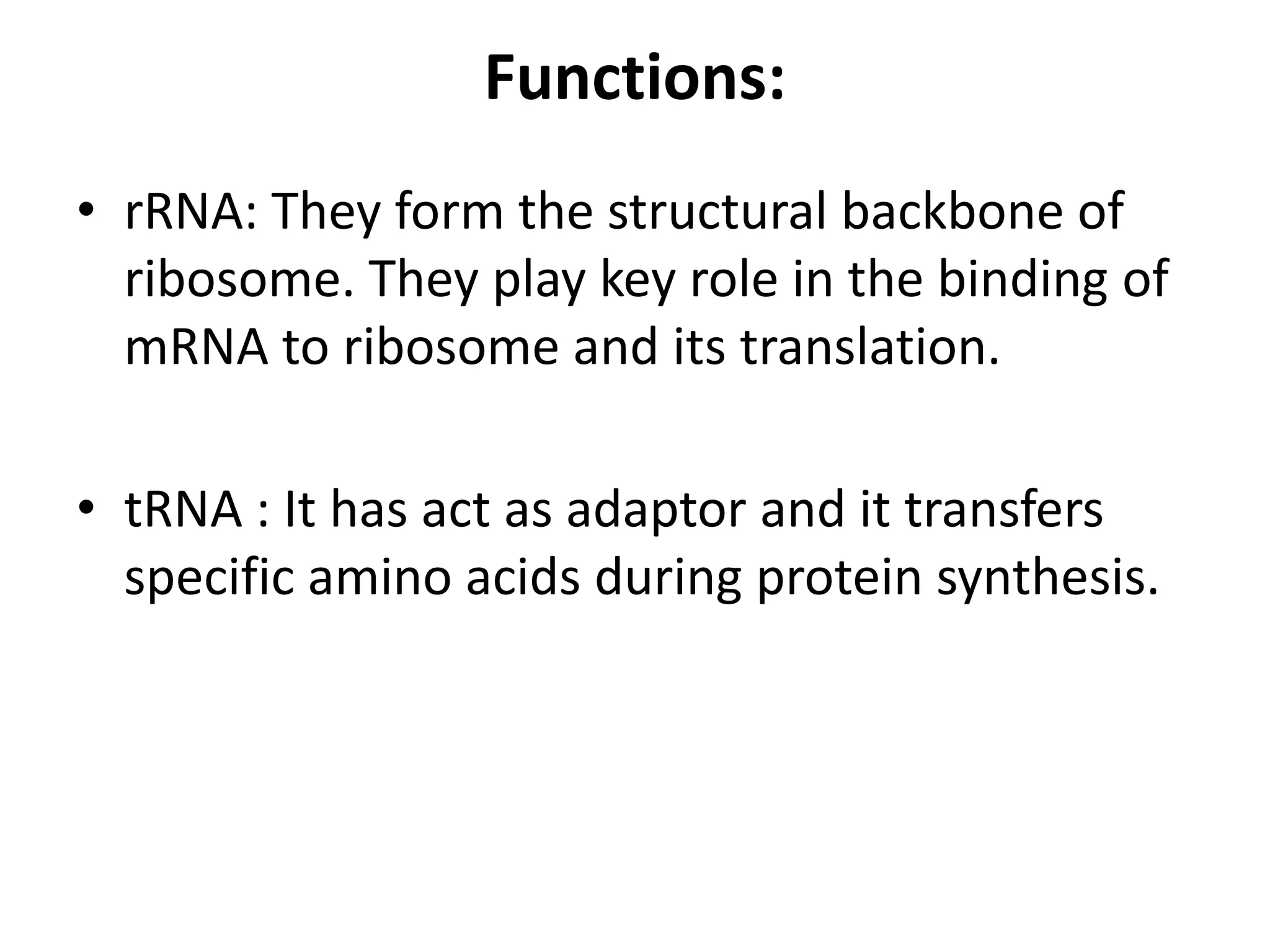 Functions:

• rRNA: They form the structural backbone of ribosome. They play key role in the binding of mRNA to ribosome and its translation.

• tRNA : It has act as adaptor and it transfers specific amino acids during protein synthesis.